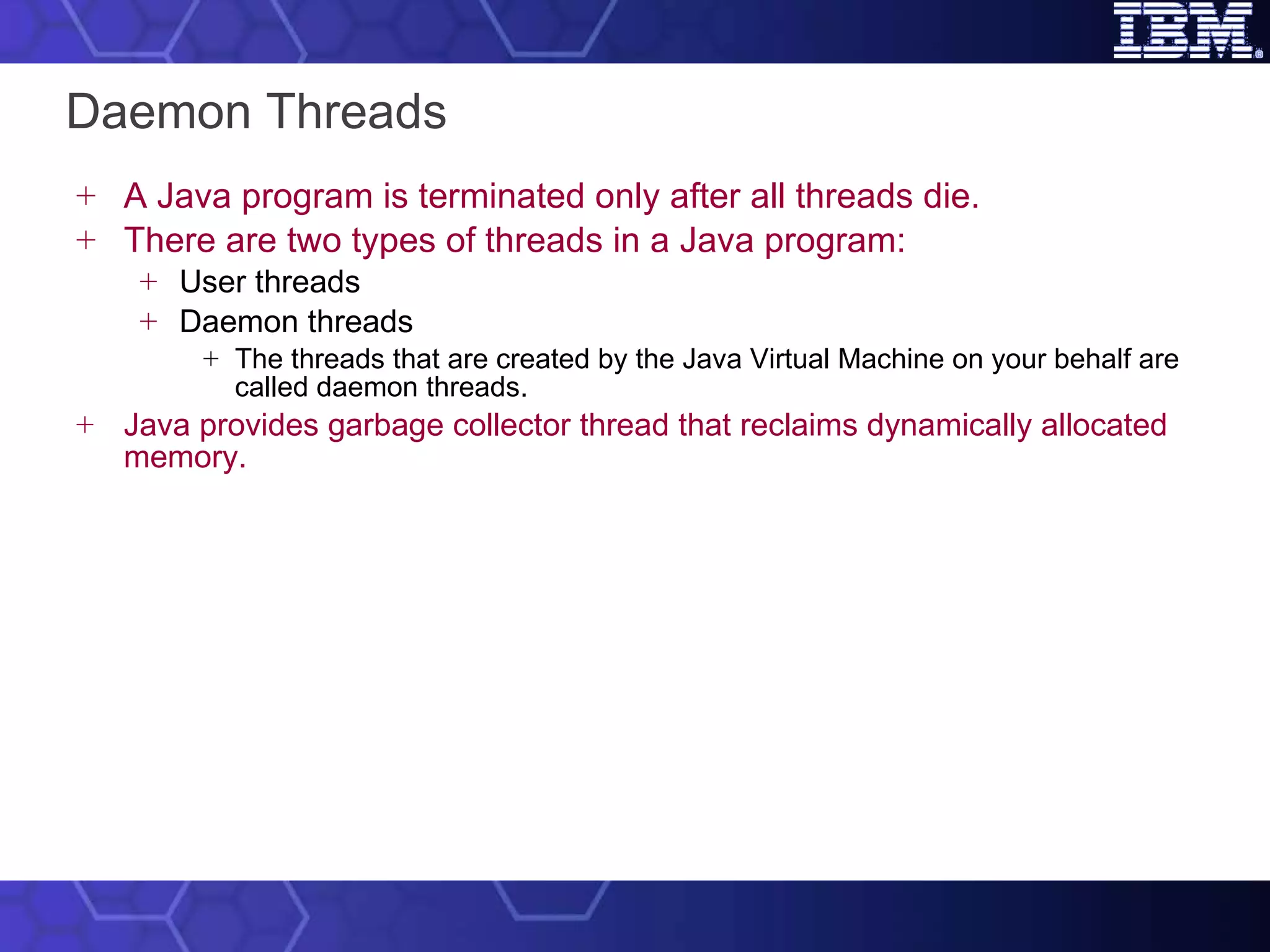 IBM®

Daemon Threads

+ A Java program is terminated only after all threads die.
+ There are two types of threads in a Java program:
  + User threads
  + Daemon threads
    + The threads that are created by the Java Virtual Machine on your behalf are called daemon threads.
+ Java provides garbage collector thread that reclaims dynamically allocated memory.